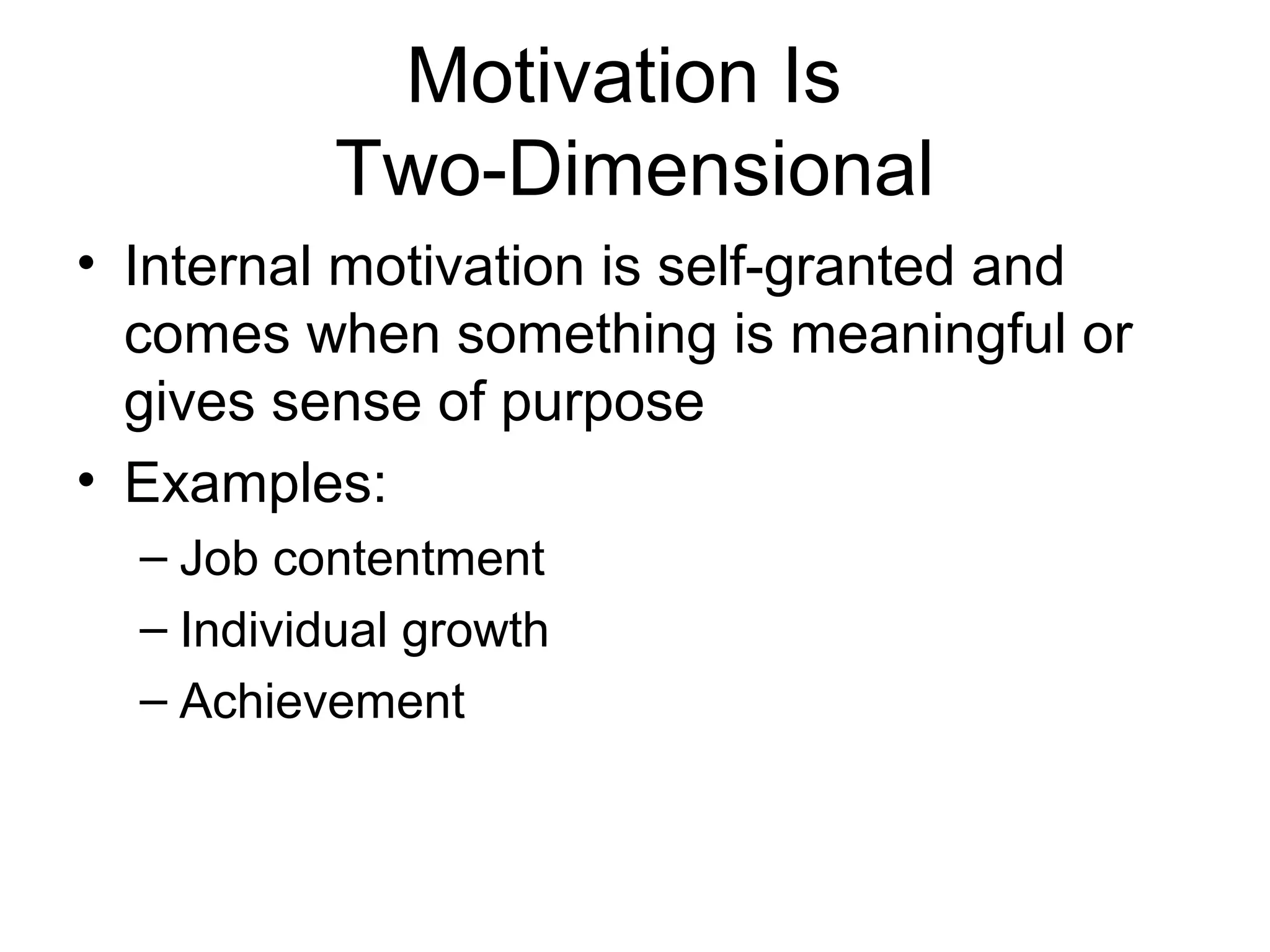 Motivation Is Two-Dimensional

• Internal motivation is self-granted and comes when something is meaningful or gives sense of purpose
• Examples:
– Job contentment
– Individual growth
– Achievement